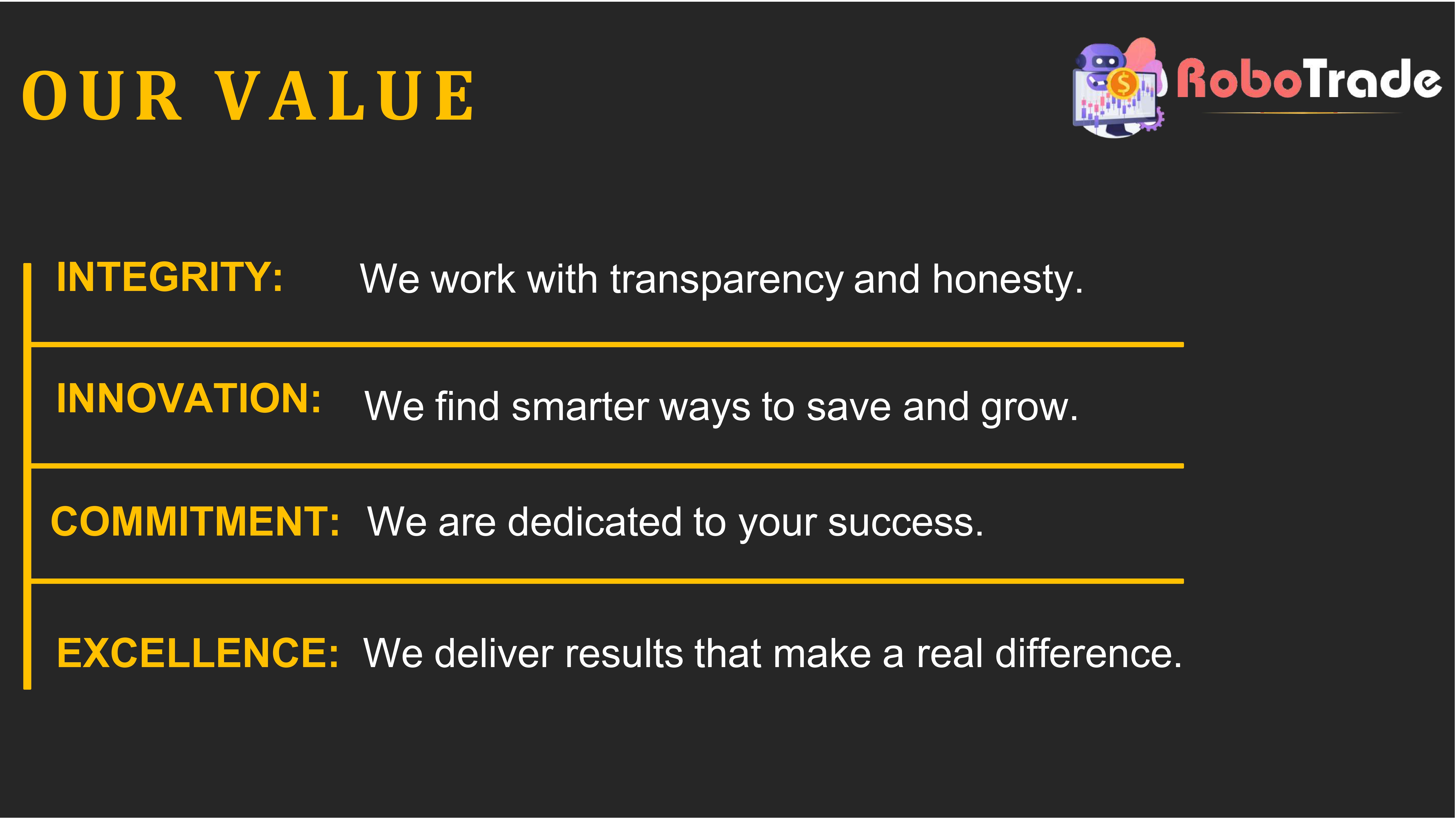 OUR VALUE

RoboTrade

INTEGRITY: We work with transparency and honesty.

INNOVATION: We find smarter ways to save and grow.

COMMITMENT: We are dedicated to your success.

EXCELLENCE: We deliver results that make a real difference.